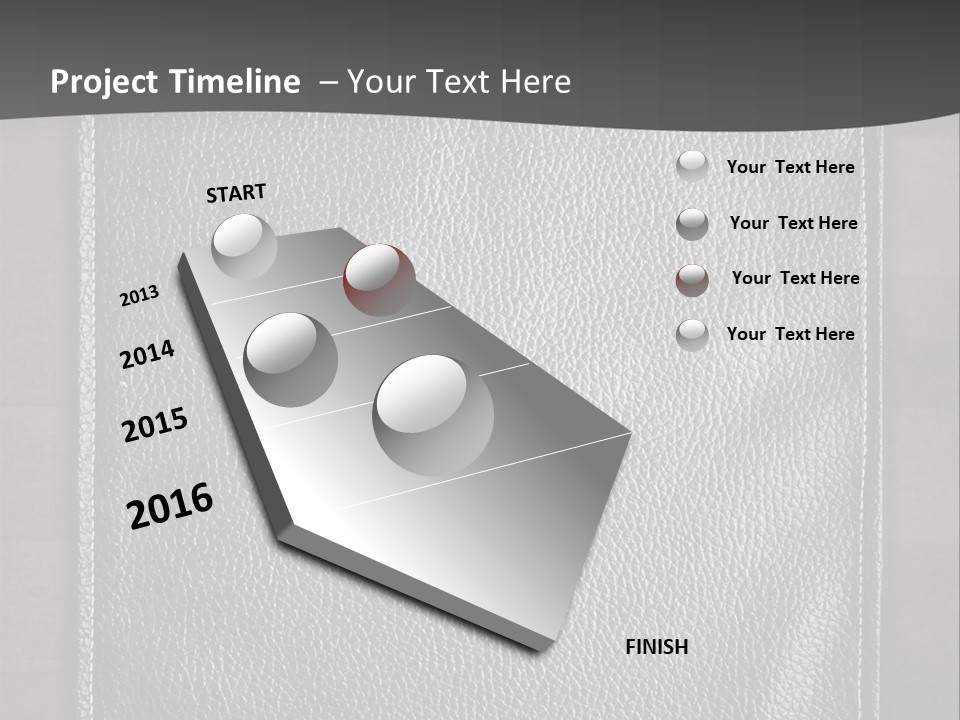 Project Timeline – Your Text Here

START

2013

2014

2015

2016

FINISH

Your Text Here

Your Text Here

Your Text Here

Your Text Here